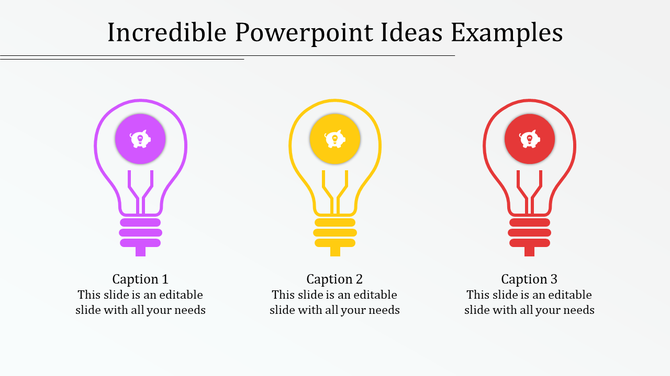 Incredible Powerpoint Ideas Examples

Caption 1
This slide is an editable slide with all your needs

Caption 2
This slide is an editable slide with all your needs

Caption 3
This slide is an editable slide with all your needs